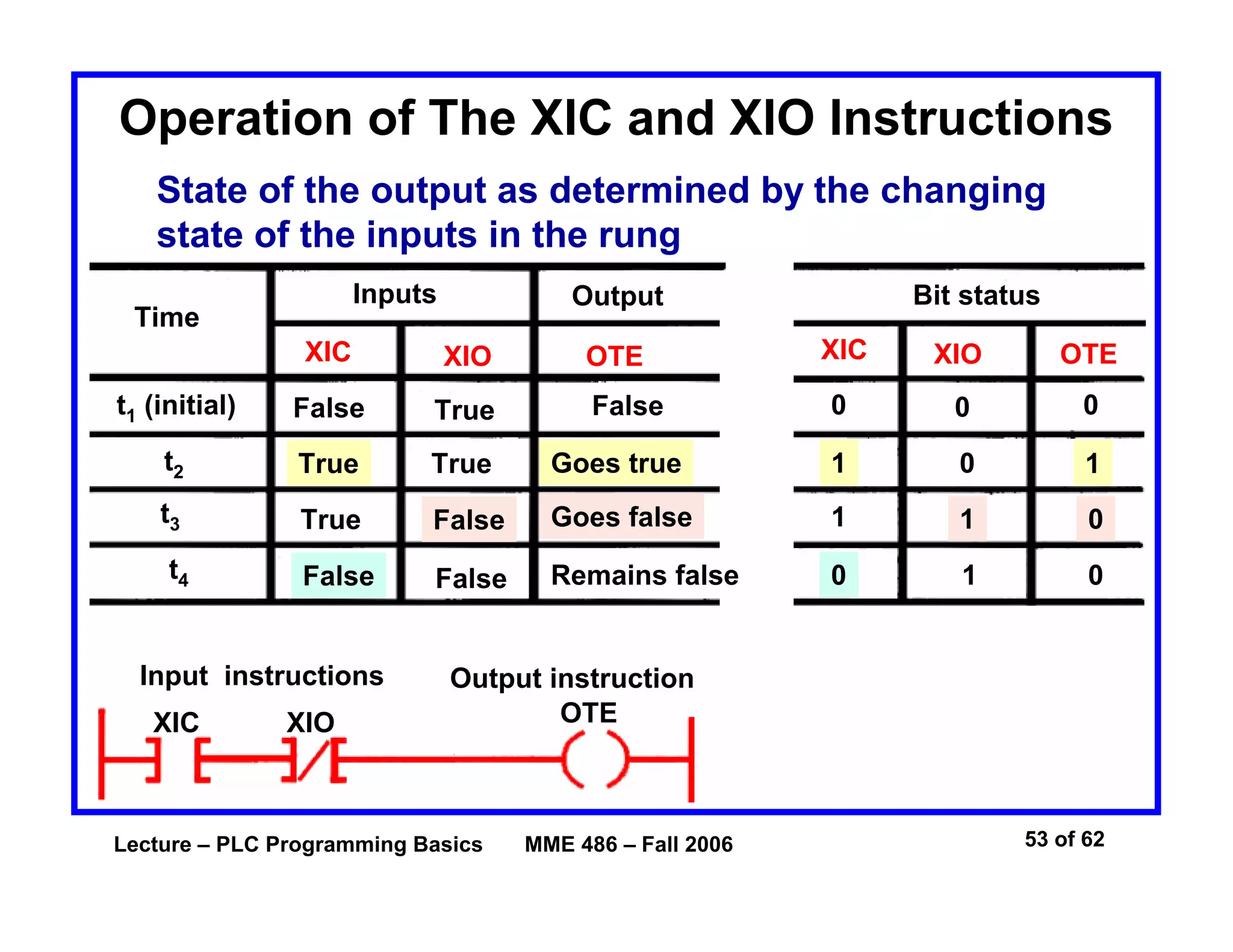 Operation of The XIC and XIO Instructions

State of the output as determined by the changing state of the inputs in the rung

| Time | Inputs | | Output |
|---|---|---|---|
| | XIC | XIO | OTE |
| $t_1$ (initial) | False | True | False |
| $t_2$ | True | True | Goes true |
| $t_3$ | True | False | Goes false |
| $t_4$ | False | False | Remains false |

| Bit status | | |
|---|---|---|
| XIC | XIO | OTE |
| 0 | 0 | 0 |
| 1 | 0 | 1 |
| 1 | 1 | 0 |
| 0 | 1 | 0 |

Input instructions

XIC

XIO

Output instruction

OTE

Lecture – PLC Programming Basics MME 486 – Fall 2006 53 of 62